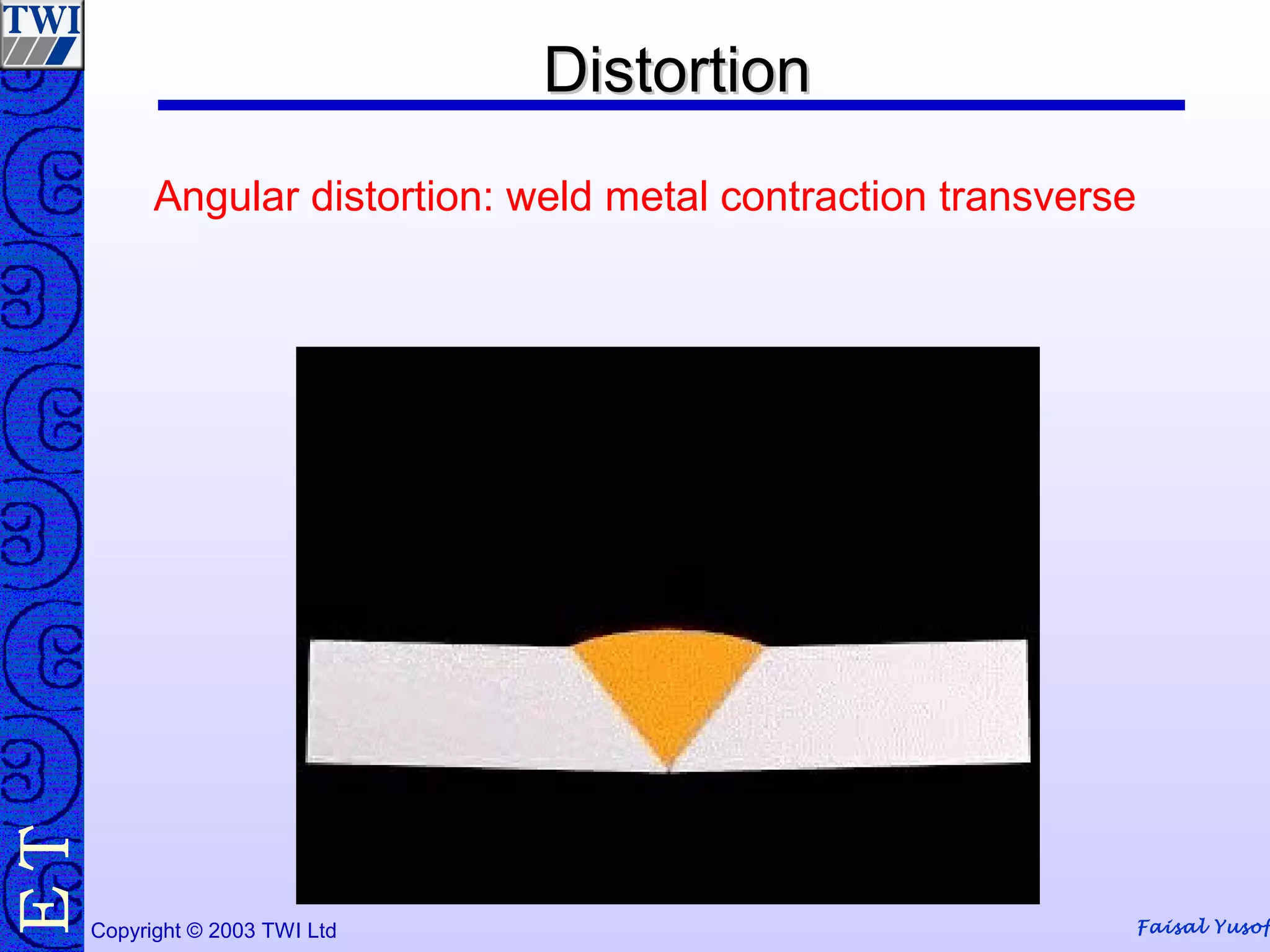 TWI

Distortion

Angular distortion: weld metal contraction transverse

ET

Copyright © 2003 TWI Ltd

Faisal Yusof